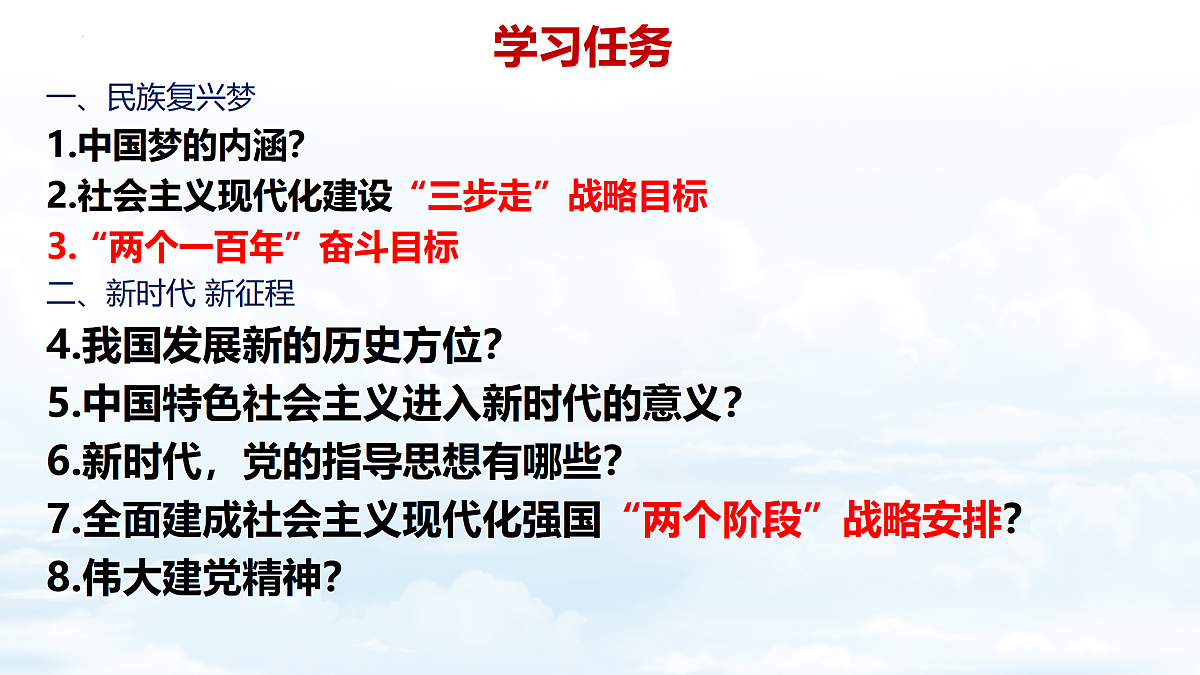 学习任务

一、民族复兴梦

1.中国梦的内涵?

2.社会主义现代化建设“三步走”战略目标

3.“两个一百年”奋斗目标

二、新时代 新征程

4.我国发展新的历史方位?

5.中国特色社会主义进入新时代的意义?

6.新时代，党的指导思想有哪些?

7.全面建成社会主义现代化强国“两个阶段”战略安排?

8.伟大建党精神?